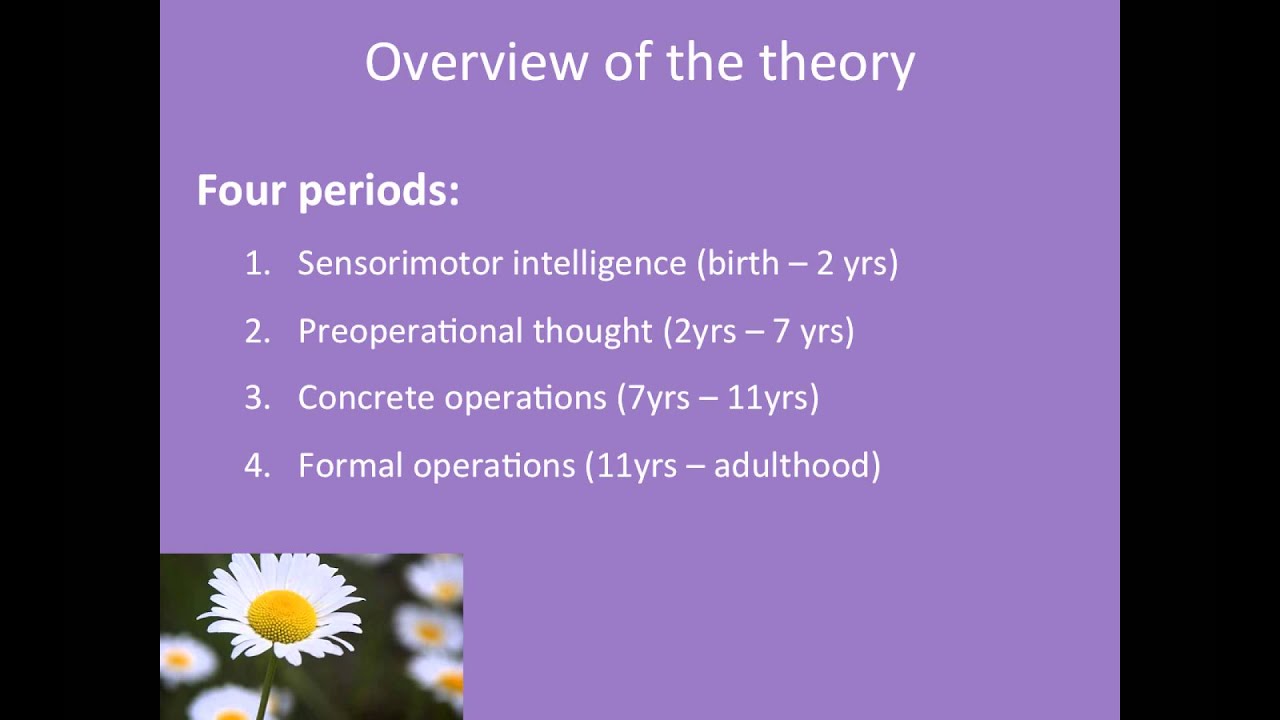 Overview of the theory

Four periods:

1. Sensorimotor intelligence (birth – 2 yrs)
2. Preoperational thought (2yrs – 7 yrs)
3. Concrete operations (7yrs – 11yrs)
4. Formal operations (11yrs – adulthood)